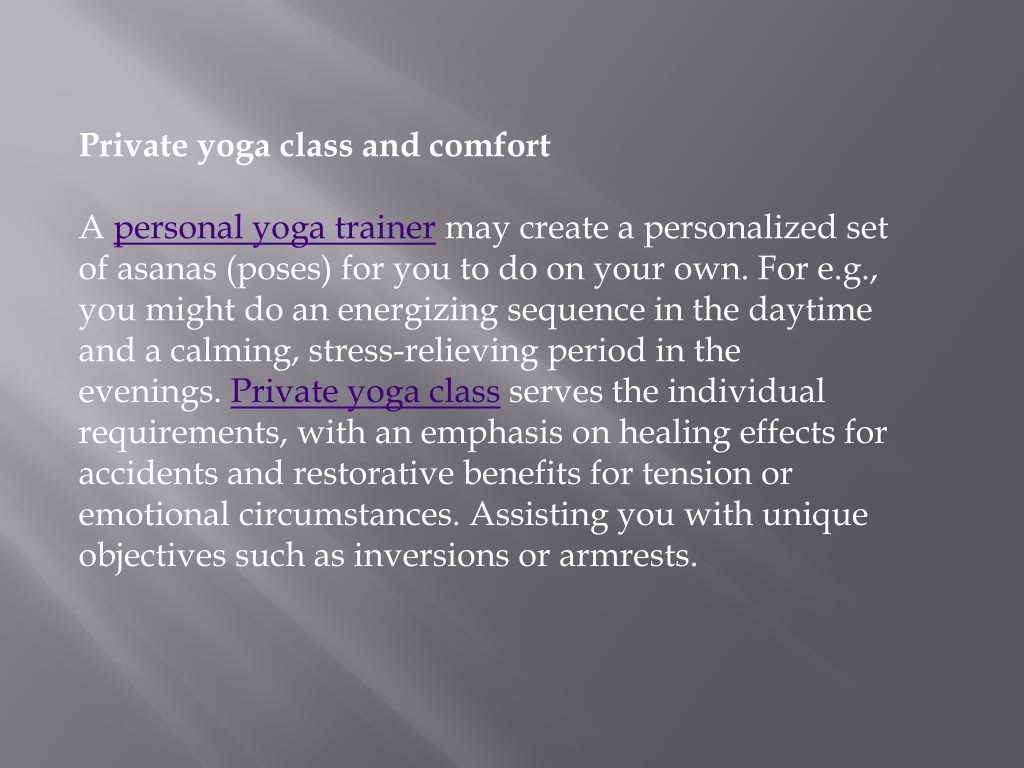 Private yoga class and comfort

A personal yoga trainer may create a personalized set of asanas (poses) for you to do on your own. For e.g., you might do an energizing sequence in the daytime and a calming, stress-relieving period in the evenings. Private yoga class serves the individual requirements, with an emphasis on healing effects for accidents and restorative benefits for tension or emotional circumstances. Assisting you with unique objectives such as inversions or armrests.